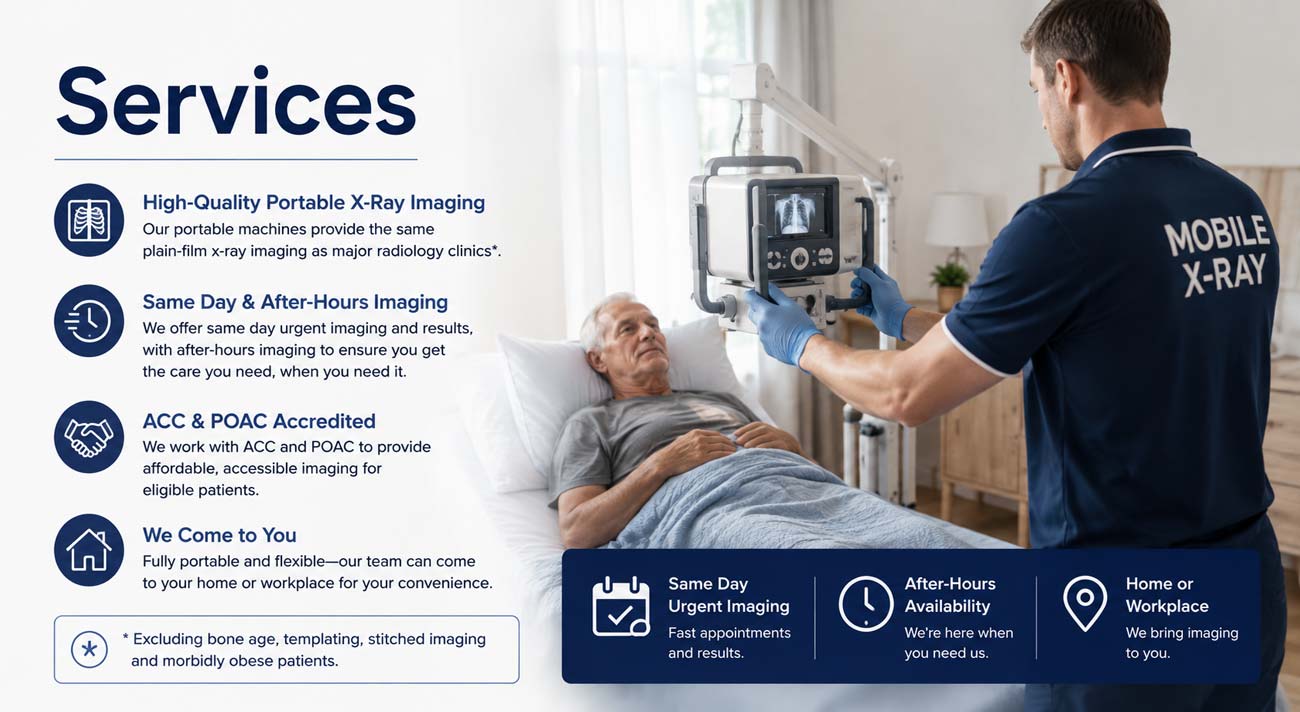 Services

High-Quality Portable X-Ray Imaging
Our portable machines provide the same plain-film x-ray imaging as major radiology clinics*.

Same Day & After-Hours Imaging
We offer same day urgent imaging and results, with after-hours imaging to ensure you get the care you need, when you need it.

ACC & POAC Accredited
We work with ACC and POAC to provide affordable, accessible imaging for eligible patients.

We Come to You
Fully portable and flexible—our team can come to your home or workplace for your convenience.

* Excluding bone age, templating, stitched imaging and morbidly obese patients.

MOBILE X-RAY

Same Day Urgent Imaging
Fast appointments and results.

After-Hours Availability
We're here when you need us.

Home or Workplace
We bring imaging to you.